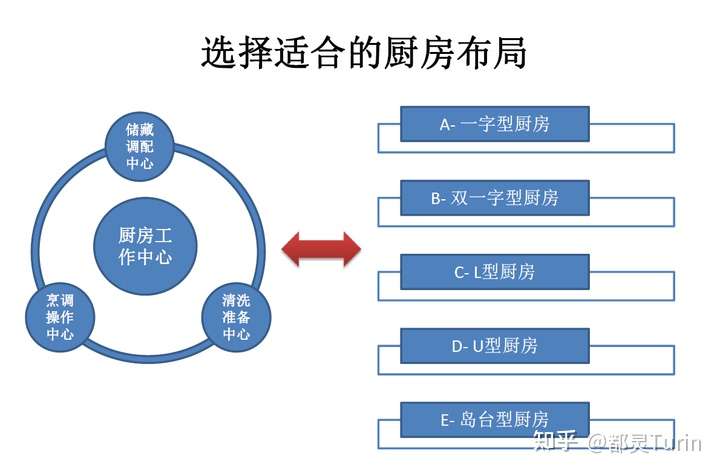 选择适合的厨房布局

储藏调配中心

厨房工作中心

烹调操作中心

清洗准备中心

A- 一字型厨房

B- 双一字型厨房

C- L型厨房

D- U型厨房

E- 岛台型厨房

知乎 @都灵Turin